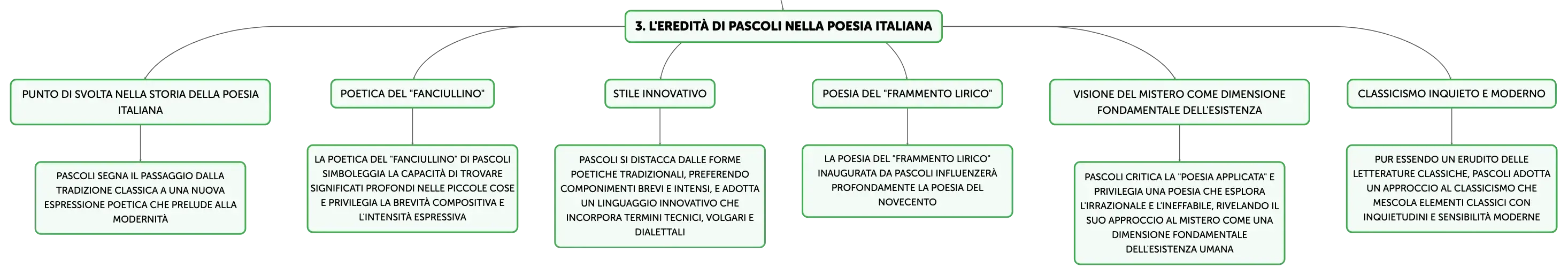 3. L'EREDITÀ DI PASCOLI NELLA POESIA ITALIANA

PUNTO DI SVOLTA NELLA STORIA DELLA POESIA ITALIANA

PASCOLI SEGNA IL PASSAGGIO DALLA TRADIZIONE CLASSICA A UNA NUOVA ESPRESSIONE POETICA CHE PRELUDE ALLA MODERNITÀ

POETICA DEL "FANCIULLINO"

LA POETICA DEL "FANCIULLINO" DI PASCOLI SIMBOLEGGIA LA CAPACITÀ DI TROVARE SIGNIFICATI PROFONDI NELLE PICCOLE COSE E PRIVILEGIA LA BREVITÀ COMPOSITIVA E L'INTENSITÀ ESPRESSIVA

STILE INNOVATIVO

PASCOLI SI DISTACCA DALLE FORME POETICHE TRADIZIONALI, PREFERENDO COMPONIMENTI BREVI E INTENSI, E ADOTTA UN LINGUAGGIO INNOVATIVO CHE INCORPORA TERMINI TECNICI, VOLGARI E DIALETTALI

POESIA DEL "FRAMMENTO LIRICO"

LA POESIA DEL "FRAMMENTO LIRICO" INAUGURATA DA PASCOLI INFLUENZERÀ PROFONDAMENTE LA POESIA DEL NOVECENTO

VISIONE DEL MISTERO COME DIMENSIONE FONDAMENTALE DELL'ESISTENZA

PASCOLI CRITICA LA "POESIA APPLICATA" E PRIVILEGIA UNA POESIA CHE ESPLORA L'IRRAZIONALE E L'INEFFABILE, RIVELANDO IL SUO APPROCCIO AL MISTERO COME UNA DIMENSIONE FONDAMENTALE DELL'ESISTENZA UMANA

CLASSICISMO INQUIETO E MODERNO

PUR ESSENDO UN ERUDITO DELLE LETTERATURE CLASSICHE, PASCOLI ADOTTA UN APPROCCIO AL CLASSICISMO CHE MESCOLA ELEMENTI CLASSICI CON INQUIETUDINI E SENSIBILITÀ MODERNE